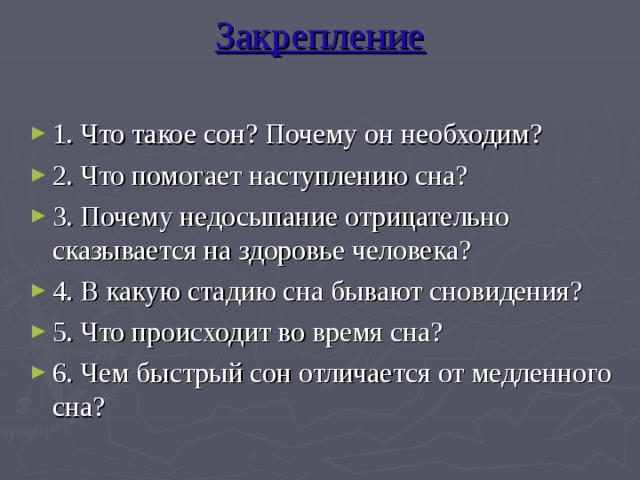 Закрепление

1. Что такое сон? Почему он необходим?

2. Что помогает наступлению сна?

3. Почему недосыпание отрицательно сказывается на здоровье человека?

4. В какую стадию сна бывают сновидения?

5. Что происходит во время сна?

6. Чем быстрый сон отличается от медленного сна?